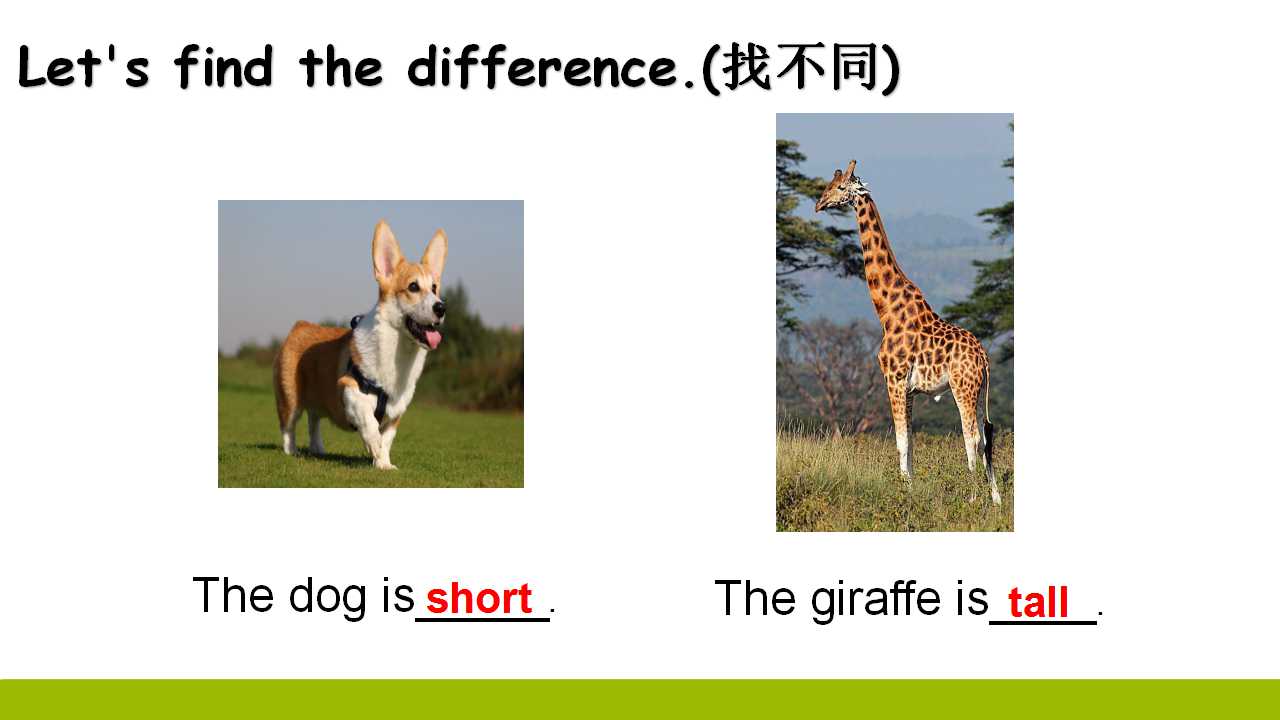 Let's find the difference.(找不同)

The dog is short.

The giraffe is tall.